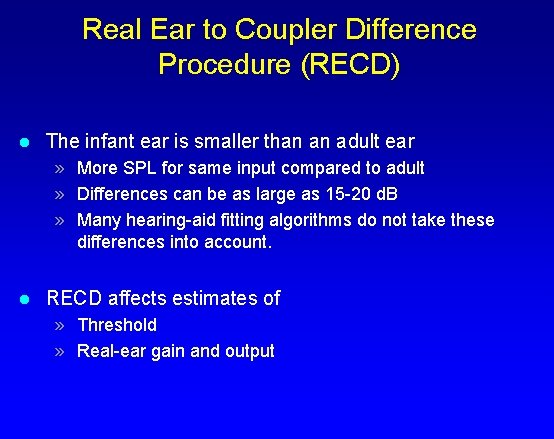 Real Ear to Coupler Difference Procedure (RECD)

● The infant ear is smaller than an adult ear
» More SPL for same input compared to adult
» Differences can be as large as 15-20 dB
» Many hearing-aid fitting algorithms do not take these differences into account.

● RECD affects estimates of
» Threshold
» Real-ear gain and output